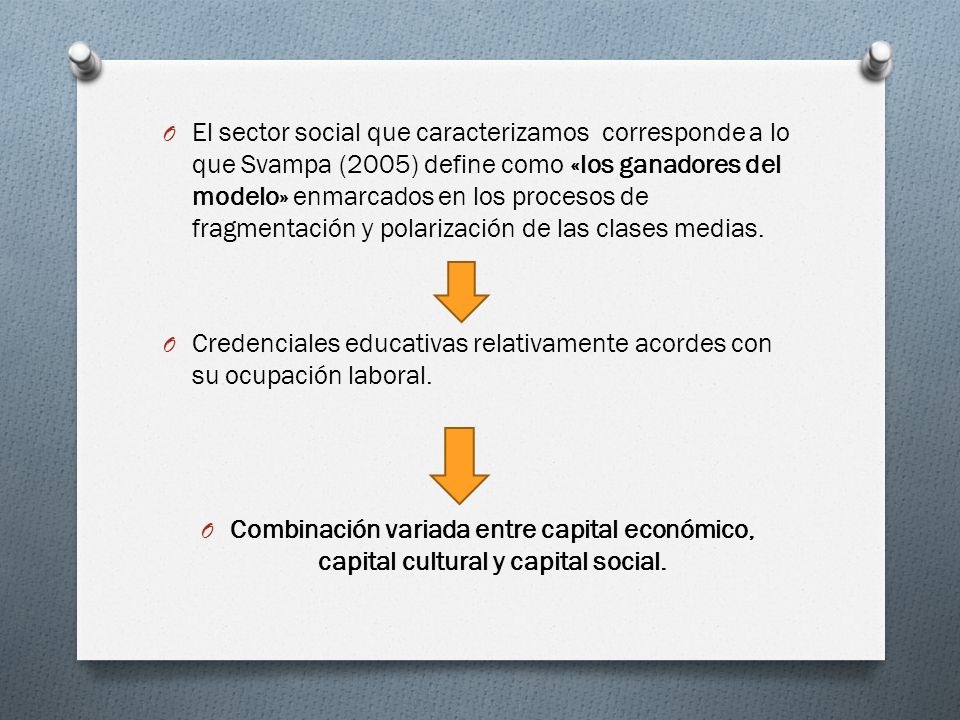 O El sector social que caracterizamos corresponde a lo que Svampa (2005) define como «los ganadores del modelo» enmarcados en los procesos de fragmentación y polarización de las clases medias.

O Credenciales educativas relativamente acordes con su ocupación laboral.

O Combinación variada entre capital económico, capital cultural y capital social.